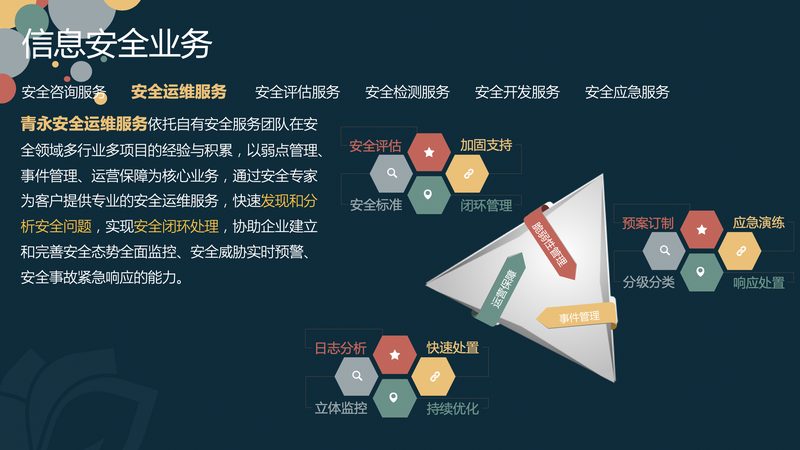 信息安全业务

安全咨询服务　安全运维服务　安全评估服务　安全检测服务　安全开发服务　安全应急服务

青永安全运维服务依托自有安全服务团队在安全领域多行业多项目的经验与积累，以弱点管理、事件管理、运营保障为核心业务，通过安全专家为客户提供专业的安全运维服务，快速发现和分析安全问题，实现安全闭环处理，协助企业建立和完善安全态势全面监控、安全威胁实时预警、安全事故紧急响应的能力。

安全评估
加固支持
安全标准
闭环管理

脆弱性管理
运营保障
事件管理

预案订制
应急演练
分级分类
响应处置

日志分析
快速处置
立体监控
持续优化